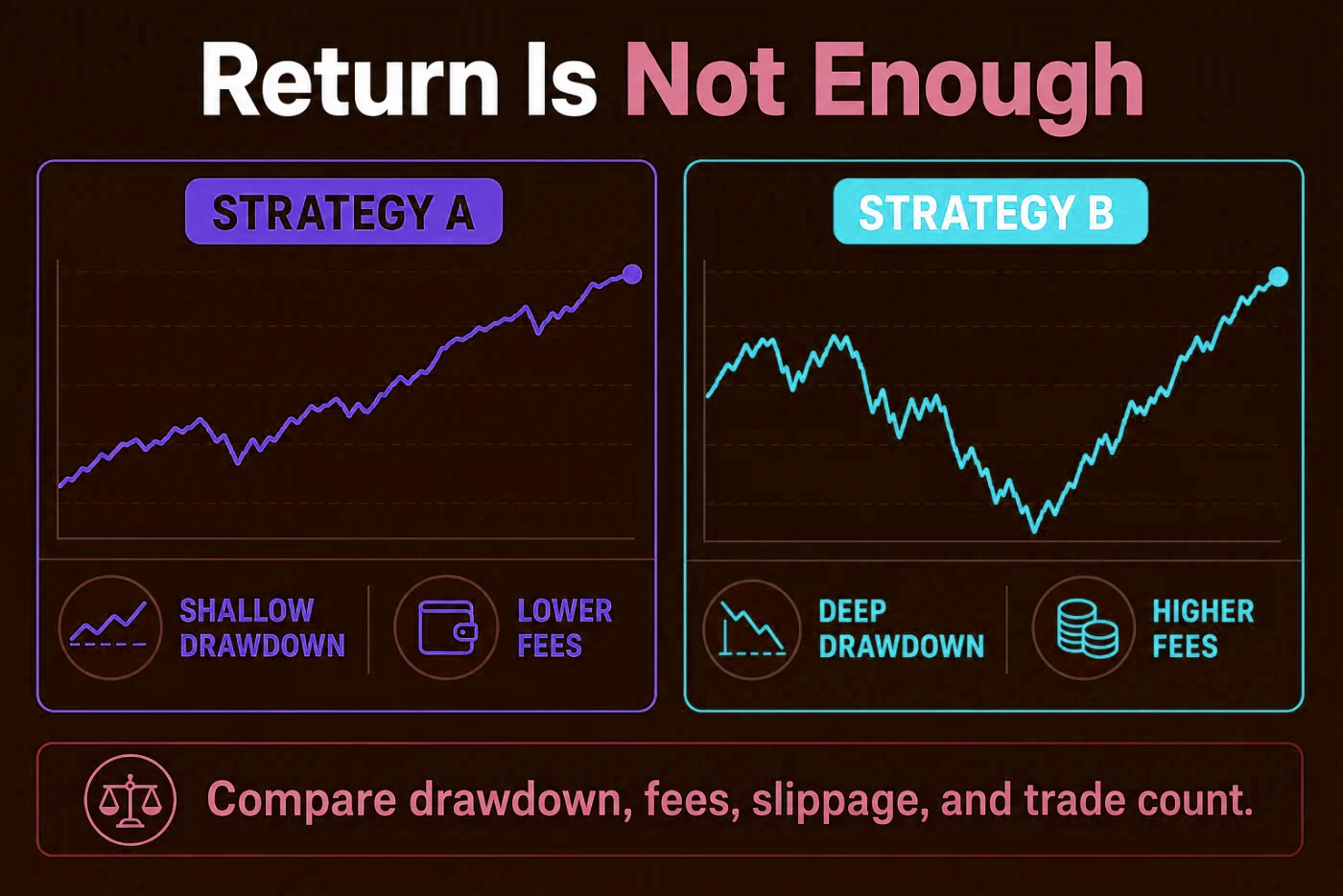 Return Is Not Enough

STRATEGY A

SHALLOW DRAWDOWN

LOWER FEES

STRATEGY B

DEEP DRAWDOWN

HIGHER FEES

Compare drawdown, fees, slippage, and trade count.